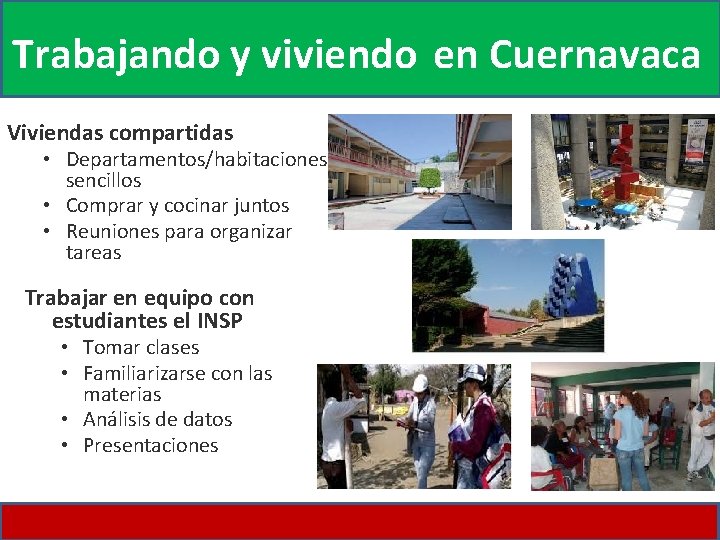 Trabajando y viviendo en Cuernavaca

Viviendas compartidas
• Departamentos/habitaciones sencillos
• Comprar y cocinar juntos
• Reuniones para organizar tareas

Trabajar en equipo con estudiantes el INSP
• Tomar clases
• Familiarizarse con las materias
• Análisis de datos
• Presentaciones